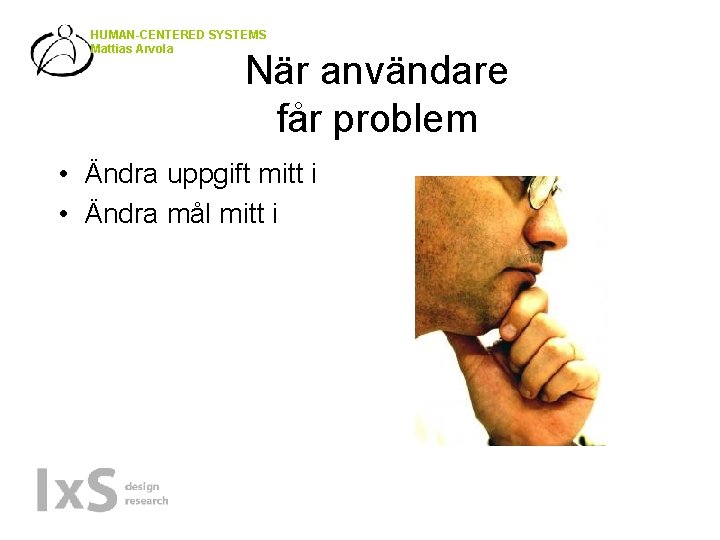 HUMAN-CENTERED SYSTEMS
Mattias Arvola

När användare får problem

• Ändra uppgift mitt i
• Ändra mål mitt i

IxS design research